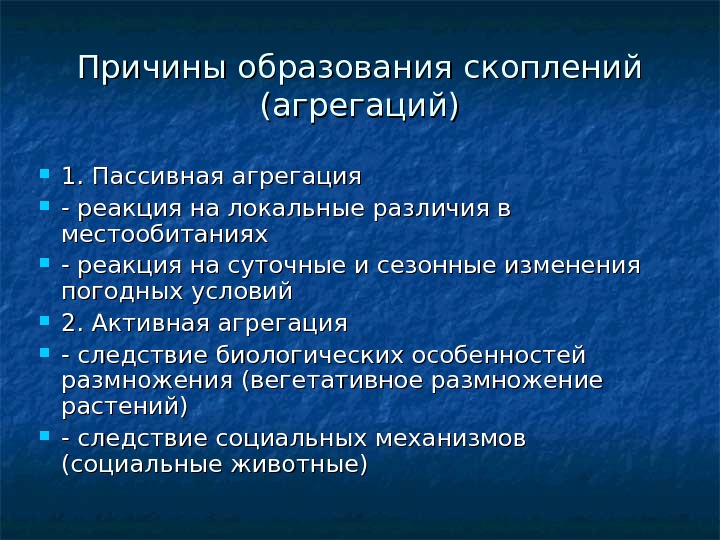 Причины образования скоплений (агрегаций)

1. Пассивная агрегация

- реакция на локальные различия в местообитаниях

- реакция на суточные и сезонные изменения погодных условий

2. Активная агрегация

- следствие биологических особенностей размножения (вегетативное размножение растений)

- следствие социальных механизмов (социальные животные)